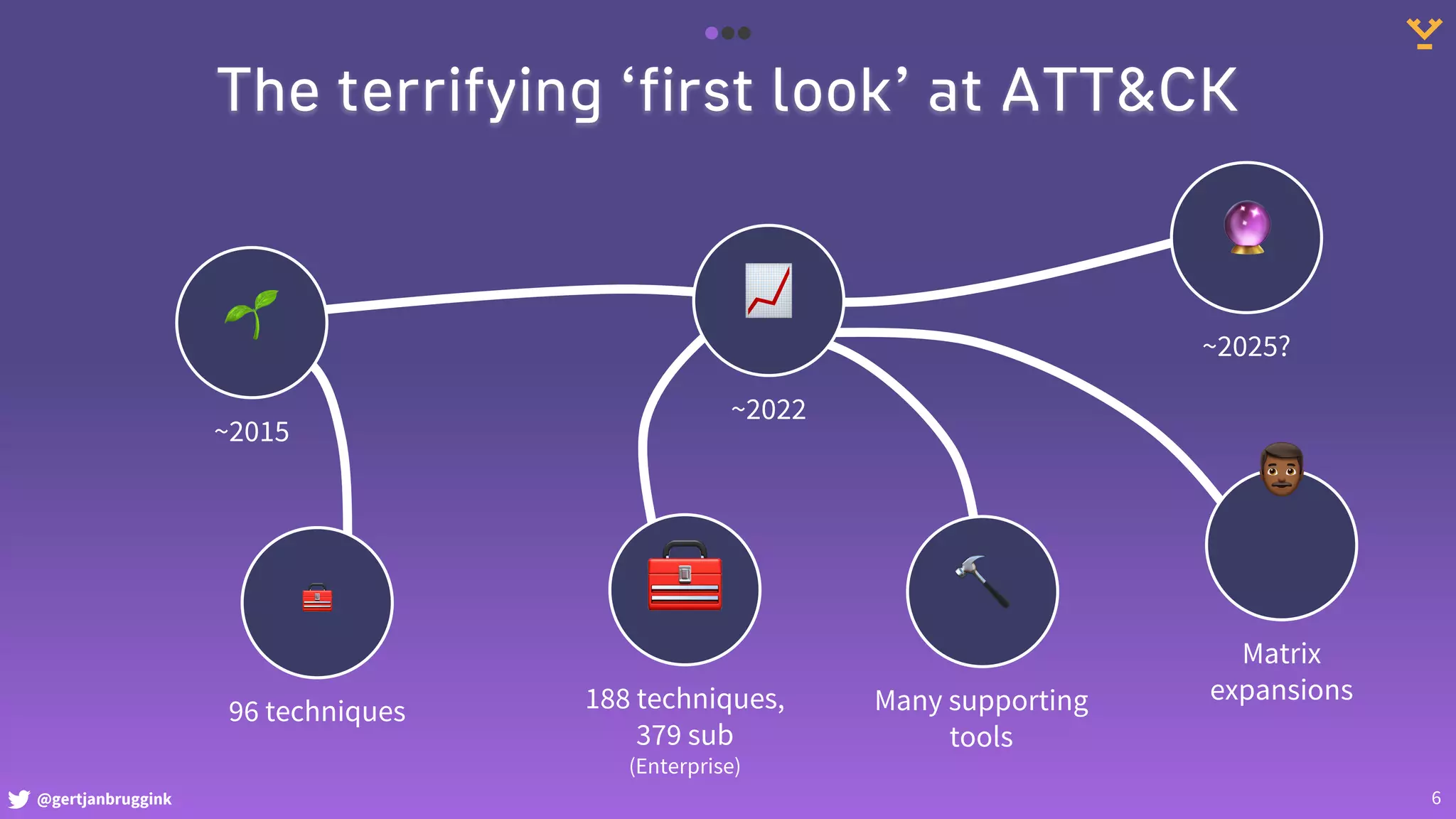 The terrifying ‘first look’ at ATT&CK

~2015

~2022

~2025?

96 techniques

188 techniques, 379 sub (Enterprise)

Many supporting tools

Matrix expansions

@gertjanbruggink

6